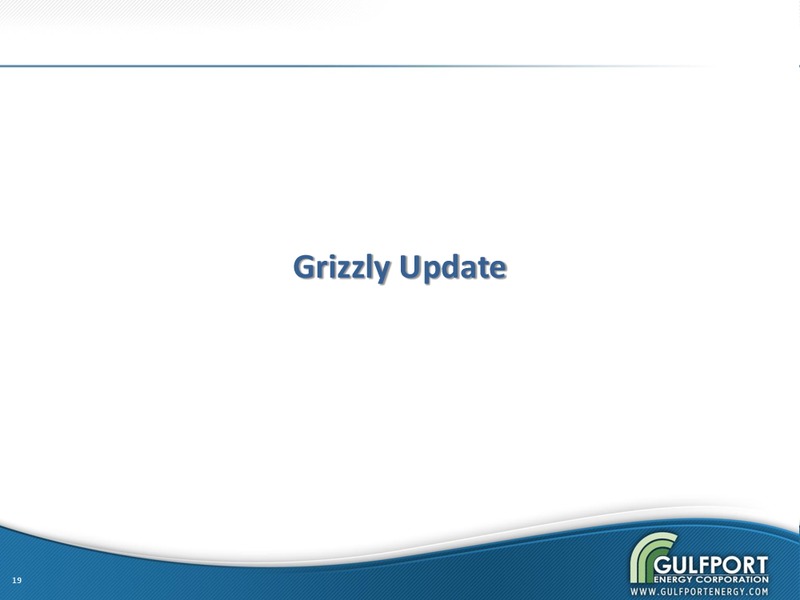 Grizzly Update

19

GULFPORT
ENERGY CORPORATION
WWW.GULFPORTENERGY.COM